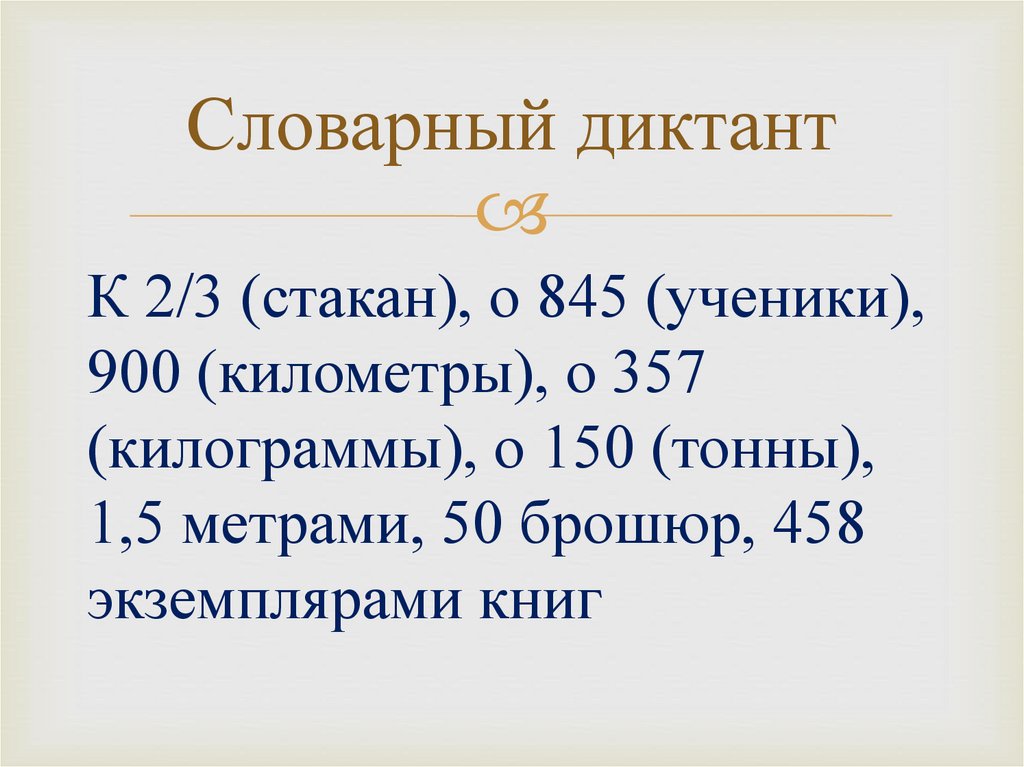 Словарный диктант

К 2/3 (стакан), о 845 (ученики), 900 (километры), о 357 (килограммы), о 150 (тонны), 1,5 метрами, 50 брошюр, 458 экземплярами книг